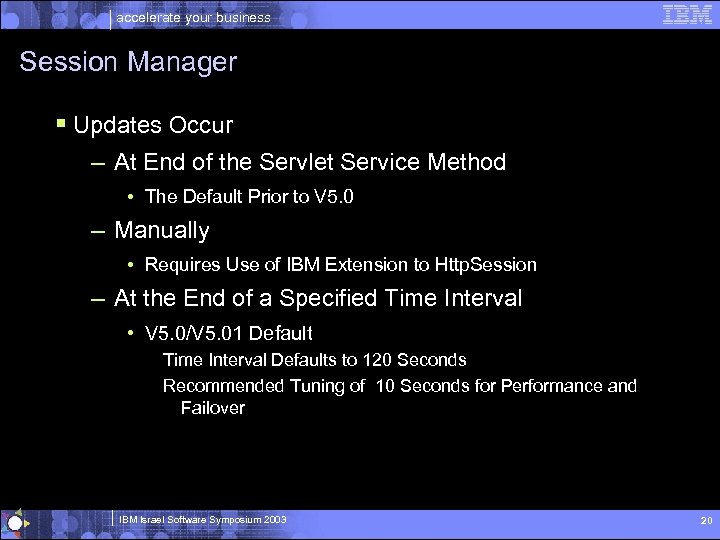 accelerate your business

IBM

Session Manager

▪ Updates Occur

– At End of the Servlet Service Method

• The Default Prior to V5.0

– Manually

• Requires Use of IBM Extension to HttpSession

– At the End of a Specified Time Interval

• V5.0/V5.01 Default

Time Interval Defaults to 120 Seconds

Recommended Tuning of  10 Seconds for Performance and Failover

IBM Israel Software Symposium 2003

20